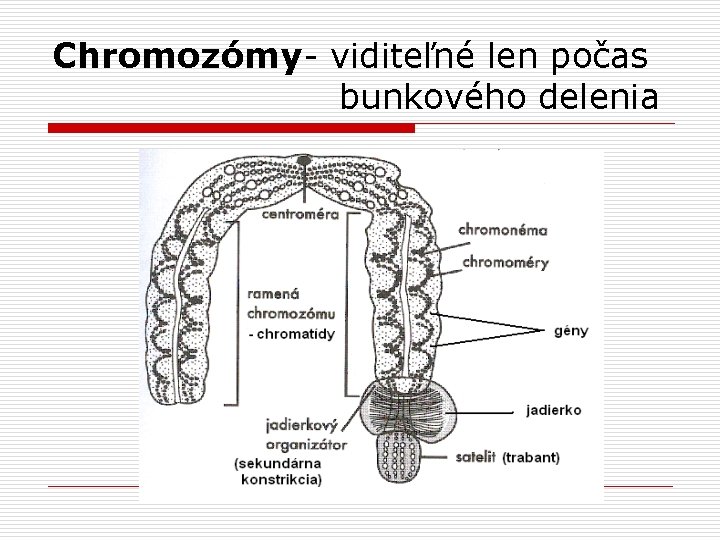 Chromozómy- viditeľné len počas bunkového delenia

centroméra

chromonéma

chromoméry

ramená chromozómu - chromatidy

gény

jadierko

jadierkový organizátor (sekundárna konstrikcia)

satelit (trabant)